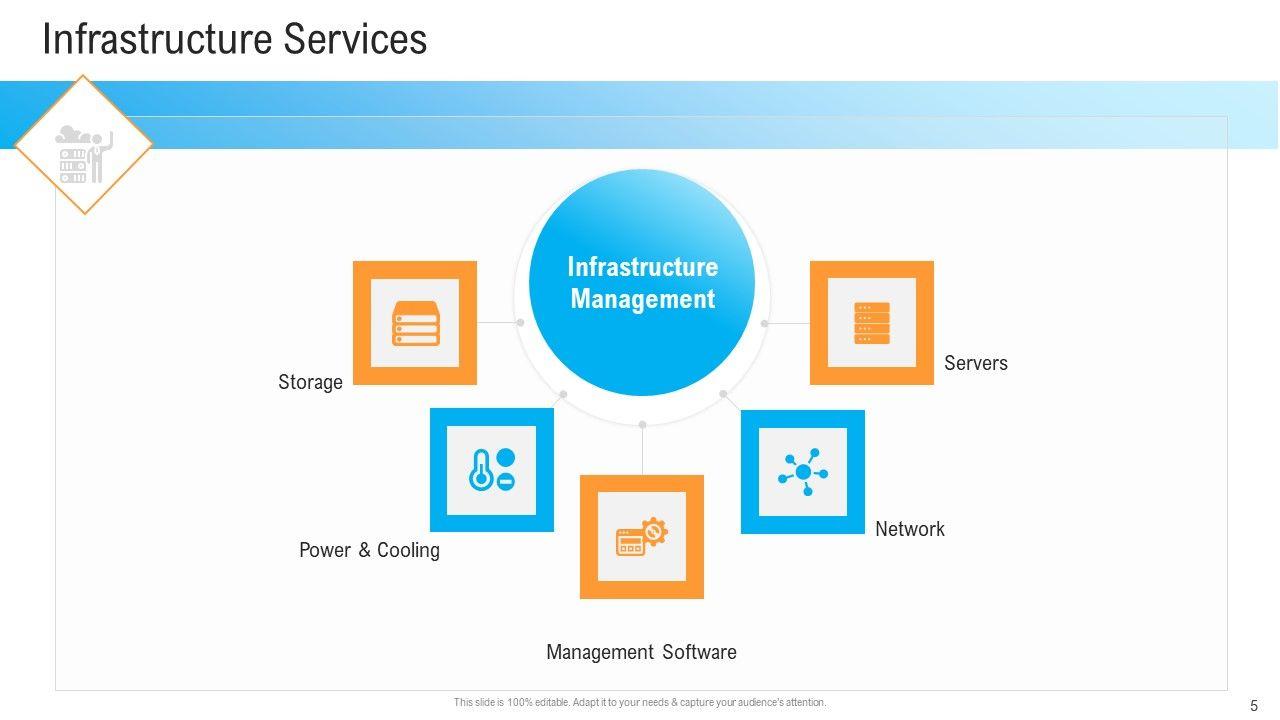 Infrastructure Services

Infrastructure Management

Storage

Servers

Power & Cooling

Network

Management Software

This slide is 100% editable. Adapt it to your needs & capture your audience's attention.

5